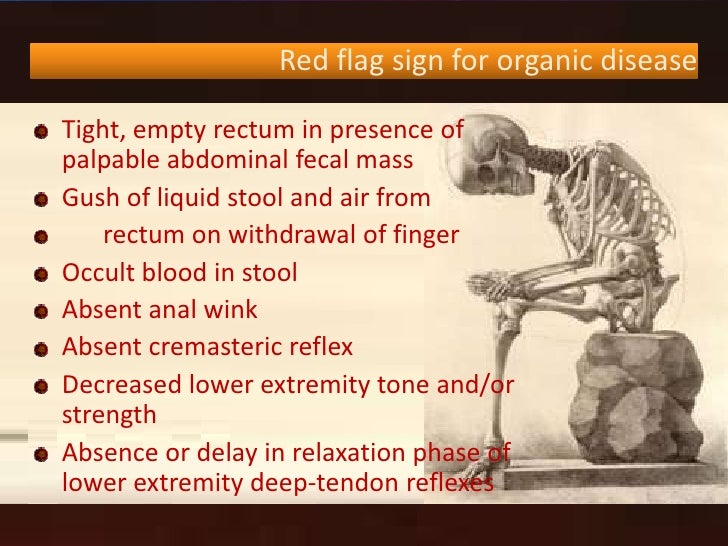 Red flag sign for organic disease

- Tight, empty rectum in presence of palpable abdominal fecal mass
- Gush of liquid stool and air from
- rectum on withdrawal of finger
- Occult blood in stool
- Absent anal wink
- Absent cremasteric reflex
- Decreased lower extremity tone and/or strength
- Absence or delay in relaxation phase of lower extremity deep-tendon reflexes